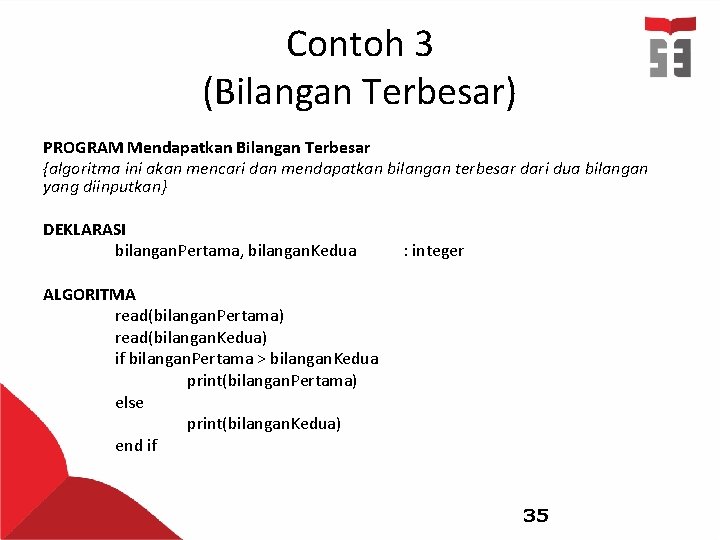 Contoh 3
(Bilangan Terbesar)

PROGRAM Mendapatkan Bilangan Terbesar
{algoritma ini akan mencari dan mendapatkan bilangan terbesar dari dua bilangan yang diinputkan}

DEKLARASI
bilanganPertama, bilanganKedua : integer

ALGORITMA
read(bilanganPertama)
read(bilanganKedua)
if bilanganPertama > bilanganKedua
print(bilanganPertama)
else
print(bilanganKedua)
end if

35